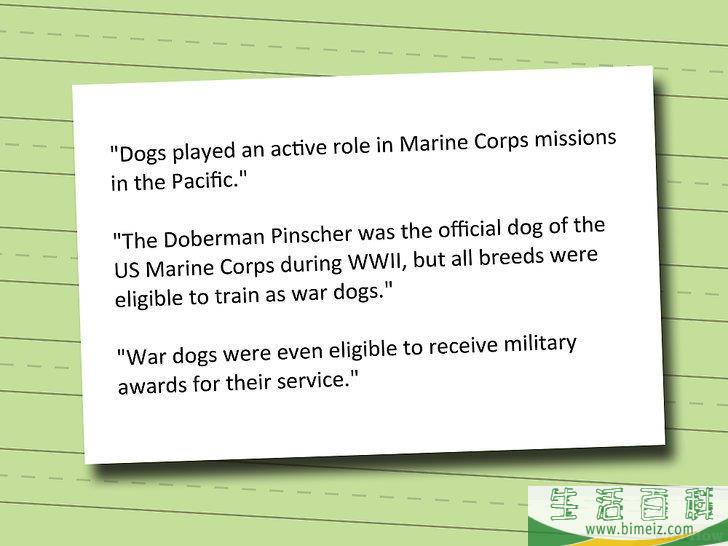 "Dogs played an active role in Marine Corps missions in the Pacific."

"The Doberman Pinscher was the official dog of the US Marine Corps during WWII, but all breeds were eligible to train as war dogs."

"War dogs were even eligible to receive military awards for their service."

生活百科
www.bimeiz.com